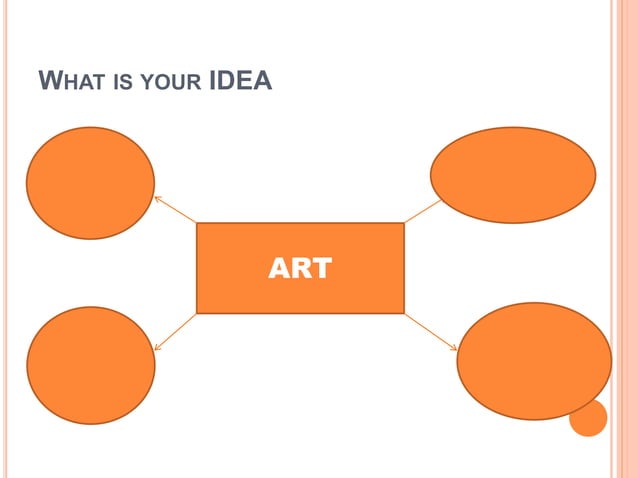 WHAT IS YOUR IDEA

ART